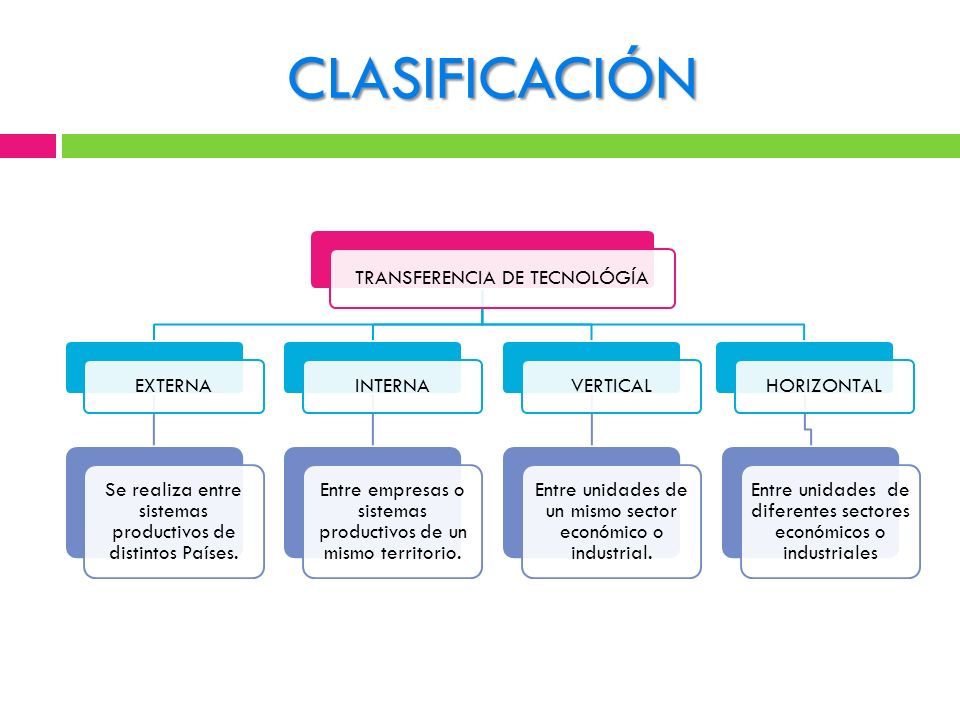 CLASIFICACIÓN

TRANSFERENCIA DE TECNOLÓGÍA

EXTERNA

INTERNA

VERTICAL

HORIZONTAL

Se realiza entre sistemas productivos de distintos Países.

Entre empresas o sistemas productivos de un mismo territorio.

Entre unidades de un mismo sector económico o industrial.

Entre unidades de diferentes sectores económicos o industriales